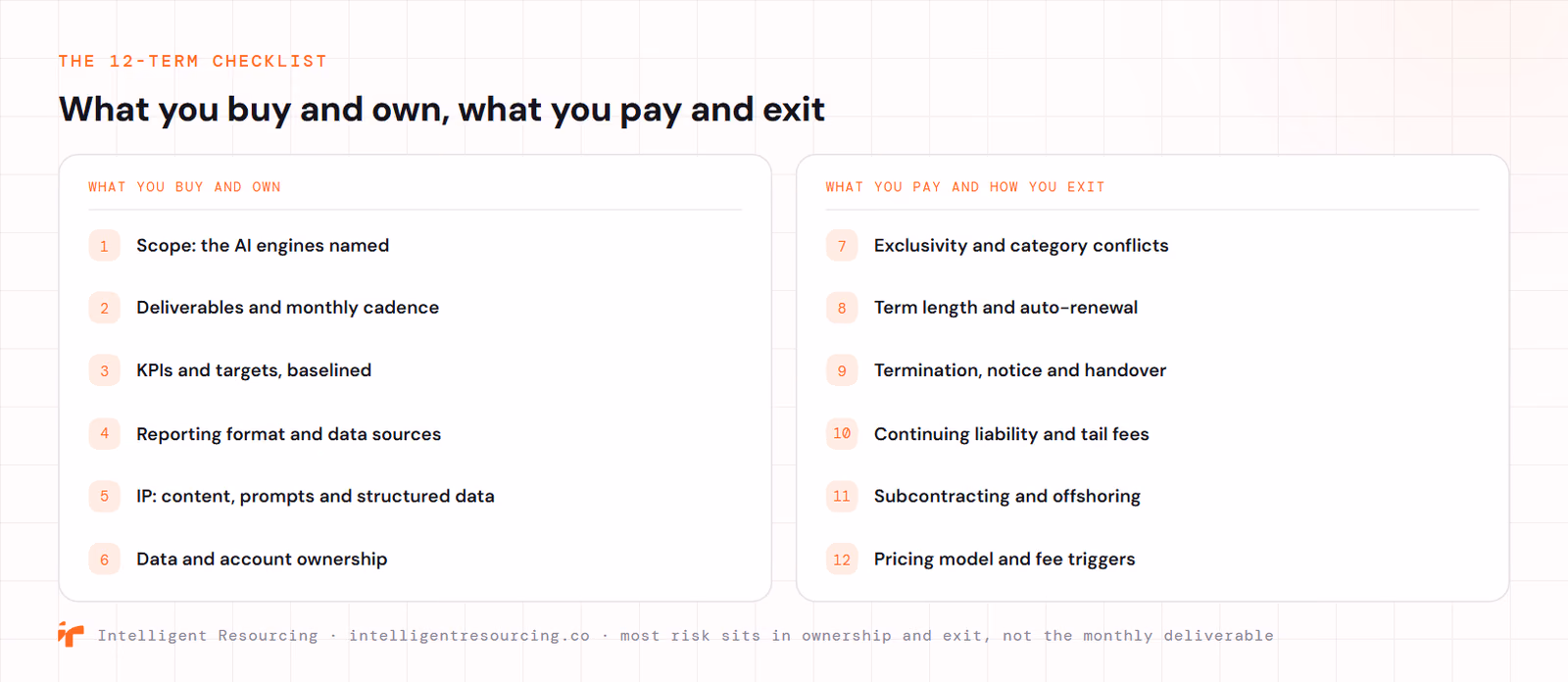 THE 12-TERM CHECKLIST

What you buy and own, what you pay and exit

WHAT YOU BUY AND OWN

1 Scope: the AI engines named

2 Deliverables and monthly cadence

3 KPIs and targets, baselined

4 Reporting format and data sources

5 IP: content, prompts and structured data

6 Data and account ownership

WHAT YOU PAY AND HOW YOU EXIT

7 Exclusivity and category conflicts

8 Term length and auto-renewal

9 Termination, notice and handover

10 Continuing liability and tail fees

11 Subcontracting and offshoring

12 Pricing model and fee triggers

Intelligent Resourcing · intelligentresourcing.co · most risk sits in ownership and exit, not the monthly deliverable